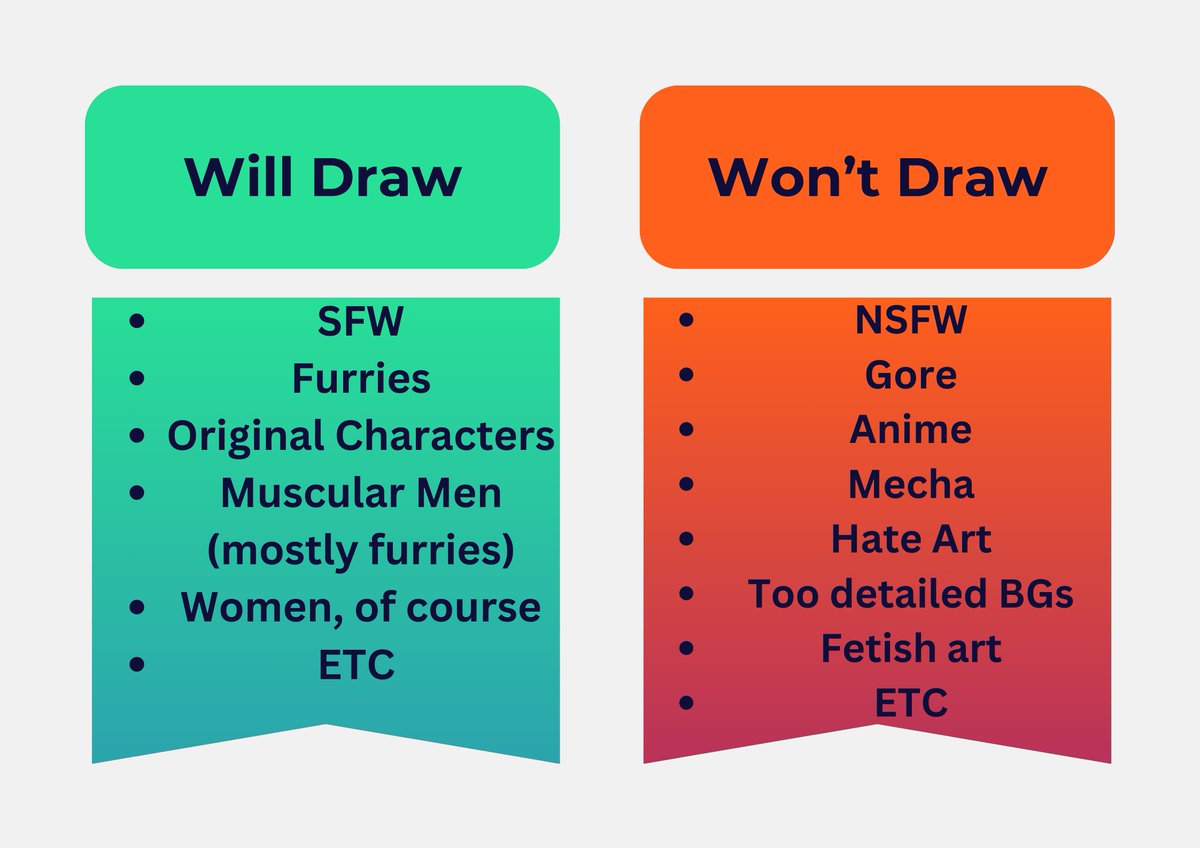 Will Draw

- SFW
- Furries
- Original Characters
- Muscular Men (mostly furries)
- Women, of course
- ETC

Won't Draw

- NSFW
- Gore
- Anime
- Mecha
- Hate Art
- Too detailed BGs
- Fetish art
- ETC